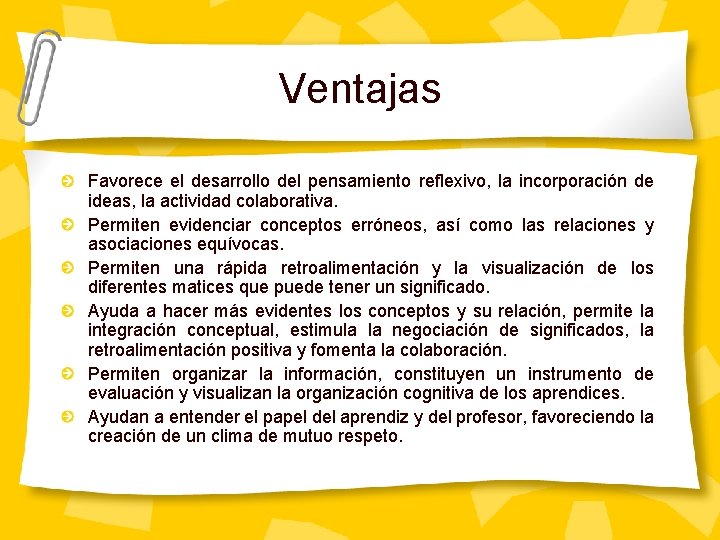 Ventajas

Favorece el desarrollo del pensamiento reflexivo, la incorporación de ideas, la actividad colaborativa.

Permiten evidenciar conceptos erróneos, así como las relaciones y asociaciones equívocas.

Permiten una rápida retroalimentación y la visualización de los diferentes matices que puede tener un significado.

Ayuda a hacer más evidentes los conceptos y su relación, permite la integración conceptual, estimula la negociación de significados, la retroalimentación positiva y fomenta la colaboración.

Permiten organizar la información, constituyen un instrumento de evaluación y visualizan la organización cognitiva de los aprendices.

Ayudan a entender el papel del aprendiz y del profesor, favoreciendo la creación de un clima de mutuo respeto.